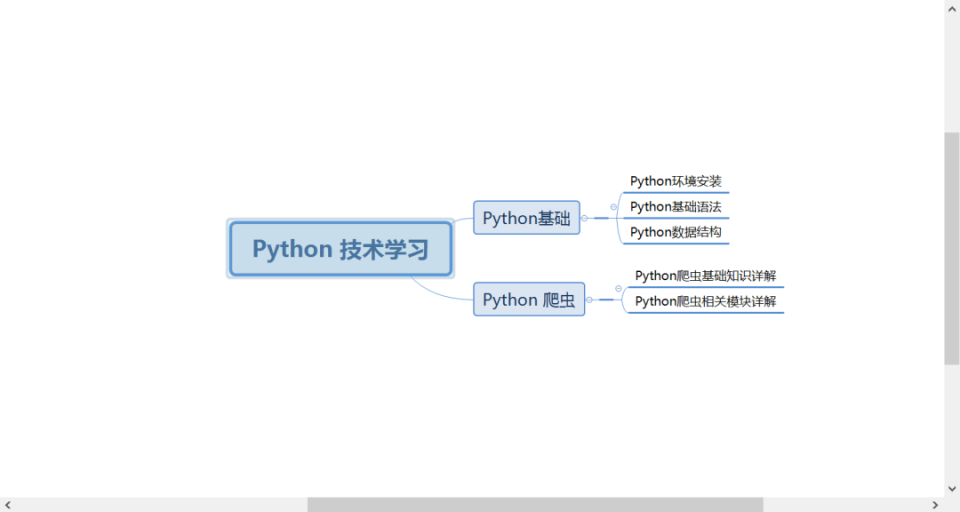 Python 技术学习

Python基础

Python环境安装

Python基础语法

Python数据结构

Python 爬虫

Python爬虫基础知识详解

Python爬虫相关模块详解